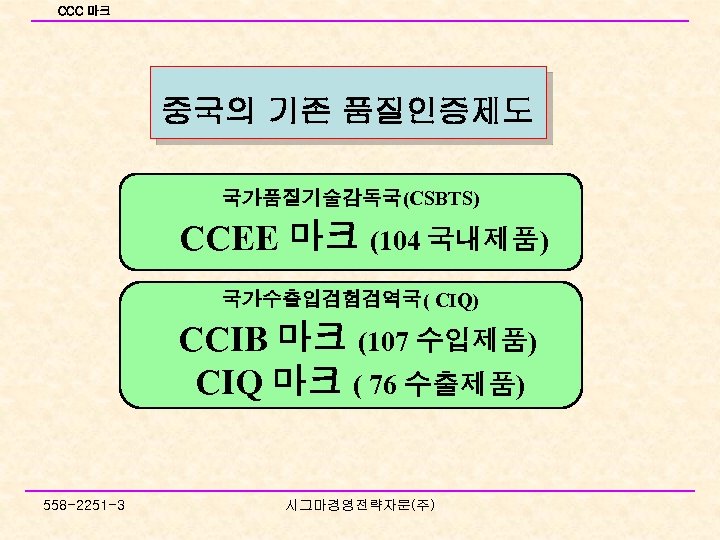 CCC 마크

중국의 기존 품질인증제도

국가품질기술감독국(CSBTS)
CCEE 마크 (104 국내제품)

국가수출입검험검역국( CIQ)
CCIB 마크 (107 수입제품)
CIQ 마크 ( 76 수출제품)

558-2251-3

시그마경영전략자문(주)